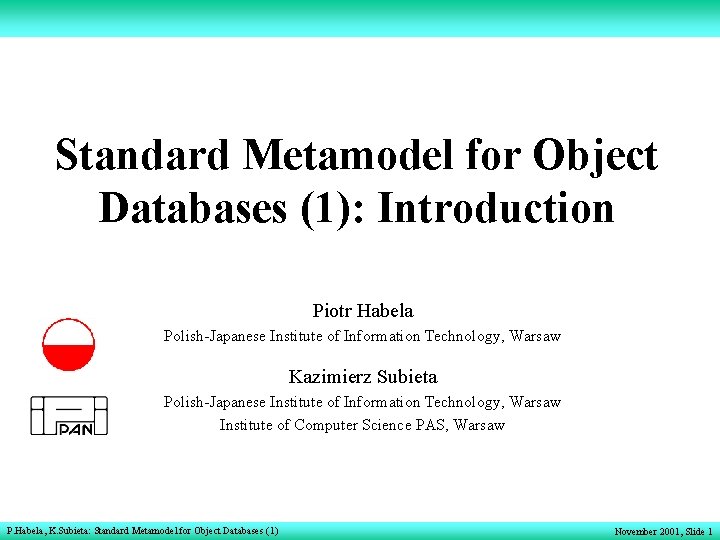 Standard Metamodel for Object Databases (1): Introduction

Piotr Habela
Polish-Japanese Institute of Information Technology, Warsaw

Kazimierz Subieta
Polish-Japanese Institute of Information Technology, Warsaw
Institute of Computer Science PAS, Warsaw

PAN

P.Habela, K.Subieta: Standard Metamodel for Object Databases (1)

November 2001, Slide 1